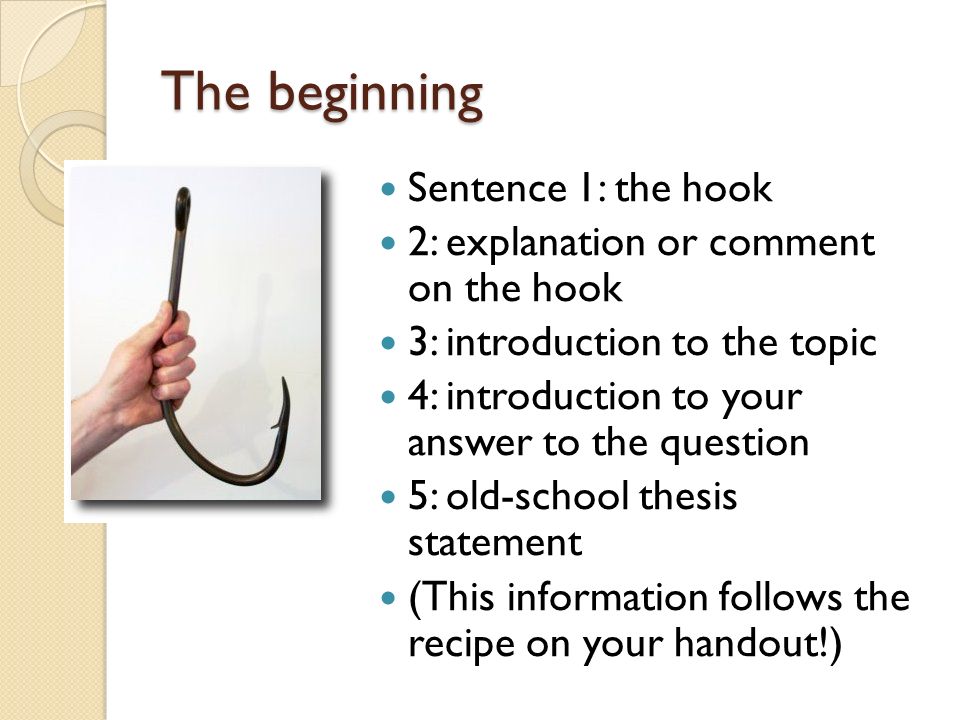 The beginning

- Sentence 1: the hook
- 2: explanation or comment on the hook
- 3: introduction to the topic
- 4: introduction to your answer to the question
- 5: old-school thesis statement
- (This information follows the recipe on your handout!)